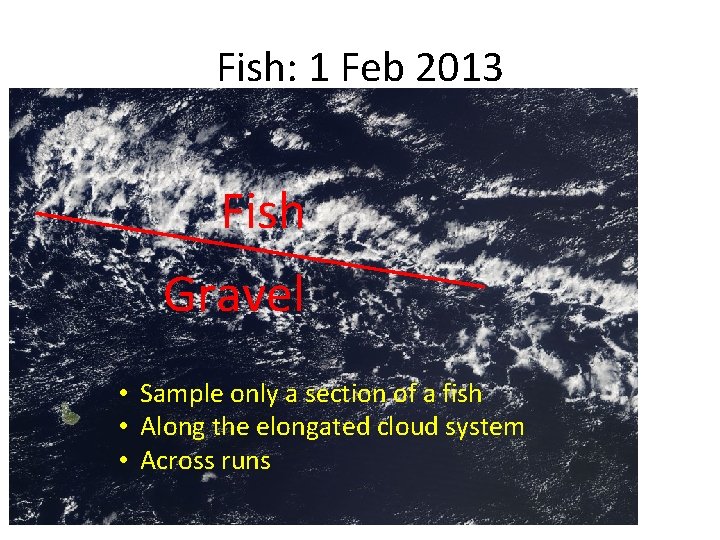 Fish: 1 Feb 2013

Fish

Gravel

• Sample only a section of a fish
• Along the elongated cloud system
• Across runs